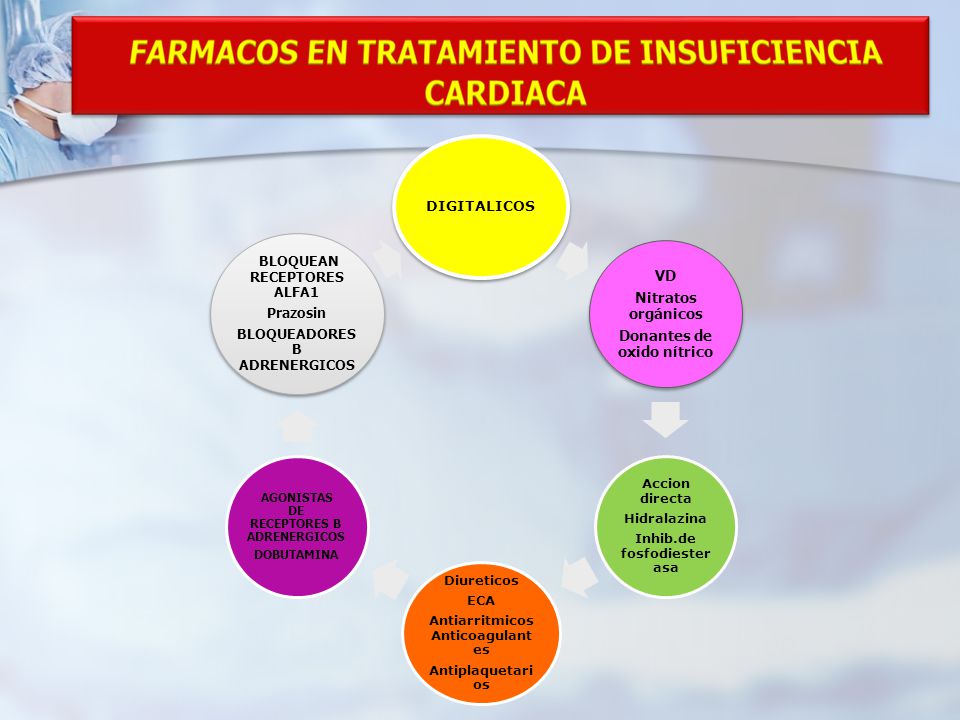 FARMACOS EN TRATAMIENTO DE INSUFICIENCIA CARDIACA

DIGITALICOS

VD
Nitratos orgánicos
Donantes de oxido nítrico

Accion directa
Hidralazina
Inhib.de fosfodiesterasa

Diureticos
ECA
Antiarritmicos
Anticoagulantes
Antiplaquetarios

AGONISTAS DE RECEPTORES B ADRENERGICOS
DOBUTAMINA

BLOQUEAN RECEPTORES ALFA1
Prazosin
BLOQUEADORES B ADRENERGICOS